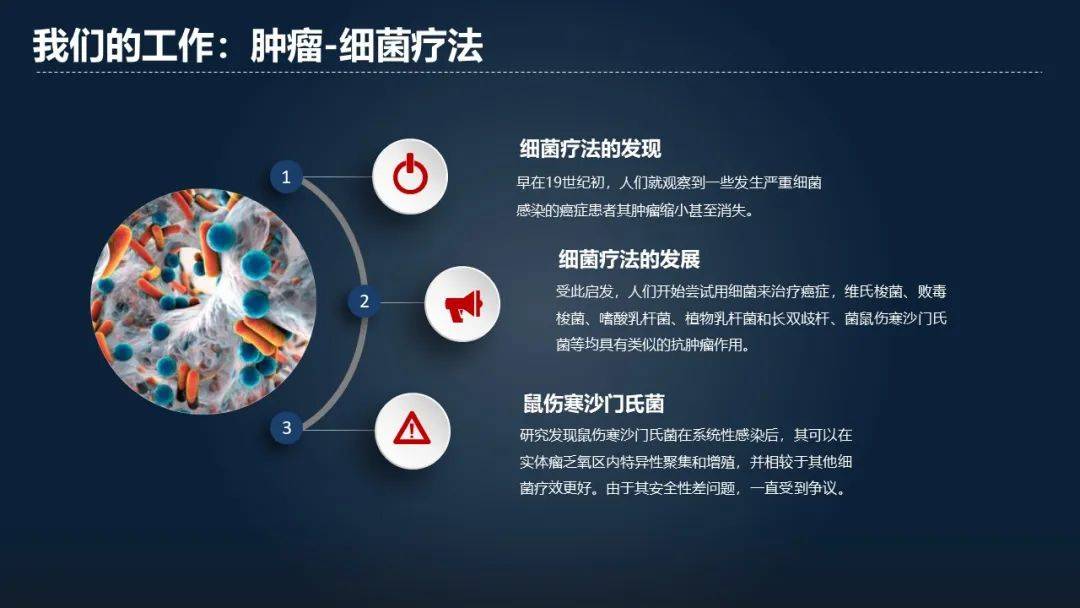 我们的工作：肿瘤-细菌疗法

1

细菌疗法的发现

早在19世纪初，人们就观察到一些发生严重细菌感染的癌症患者其肿瘤缩小甚至消失。

2

细菌疗法的发展

受此启发，人们开始尝试用细菌来治疗癌症，维氏梭菌、败毒梭菌、嗜酸乳杆菌、植物乳杆菌和长双歧杆、菌鼠伤寒沙门氏菌等均具有类似的抗肿瘤作用。

3

鼠伤寒沙门氏菌

研究发现鼠伤寒沙门氏菌在系统性感染后，其可以在实体瘤乏氧区内特异性聚集和增殖，并相较于其他细菌疗效更好。由于其安全性差问题，一直受到争议。